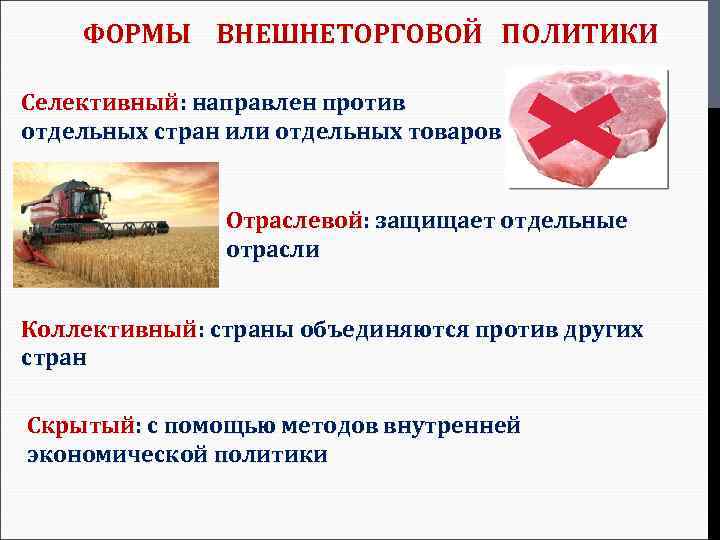 ФОРМЫ ВНЕШНЕТОРГОВОЙ ПОЛИТИКИ

Селективный: направлен против отдельных стран или отдельных товаров

Отраслевой: защищает отдельные отрасли

Коллективный: страны объединяются против других стран

Скрытый: с помощью методов внутренней экономической политики